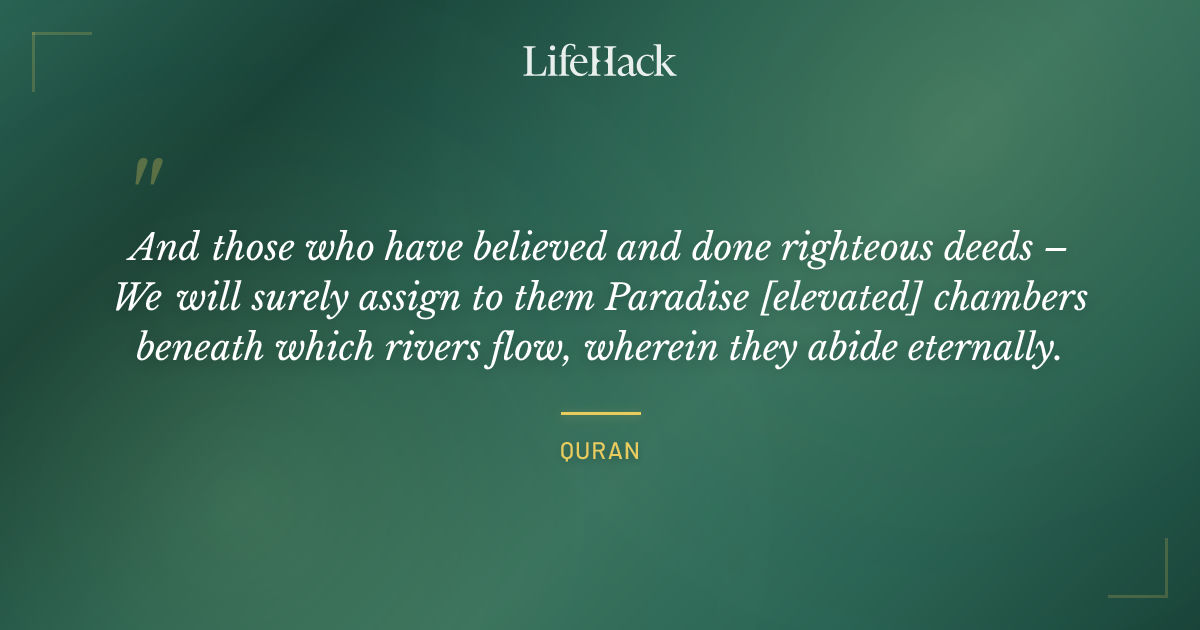 LifeHack

"

And those who have believed and done righteous deeds – We will surely assign to them Paradise [elevated] chambers beneath which rivers flow, wherein they abide eternally.

QURAN